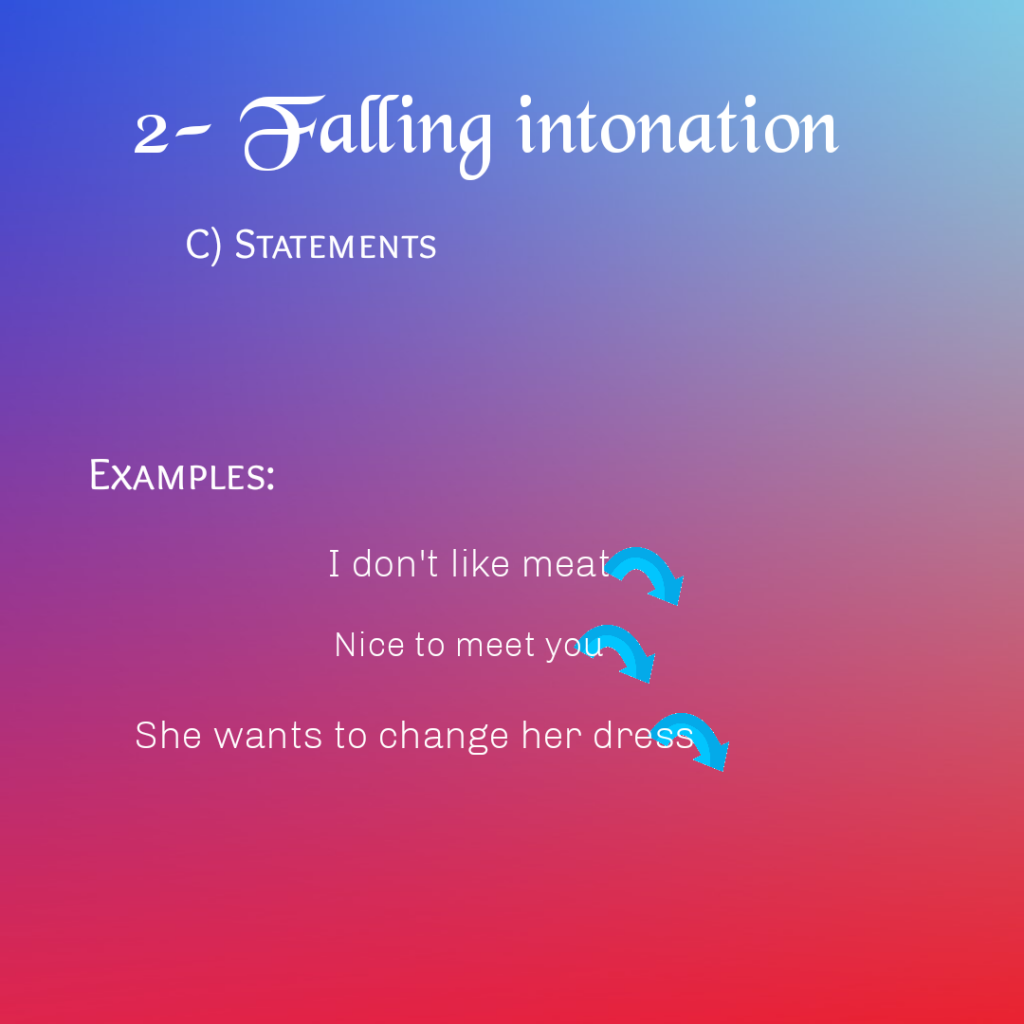 2- Falling intonation

C) Statements

Examples:

I don't like meat

Nice to meet you

She wants to change her dress